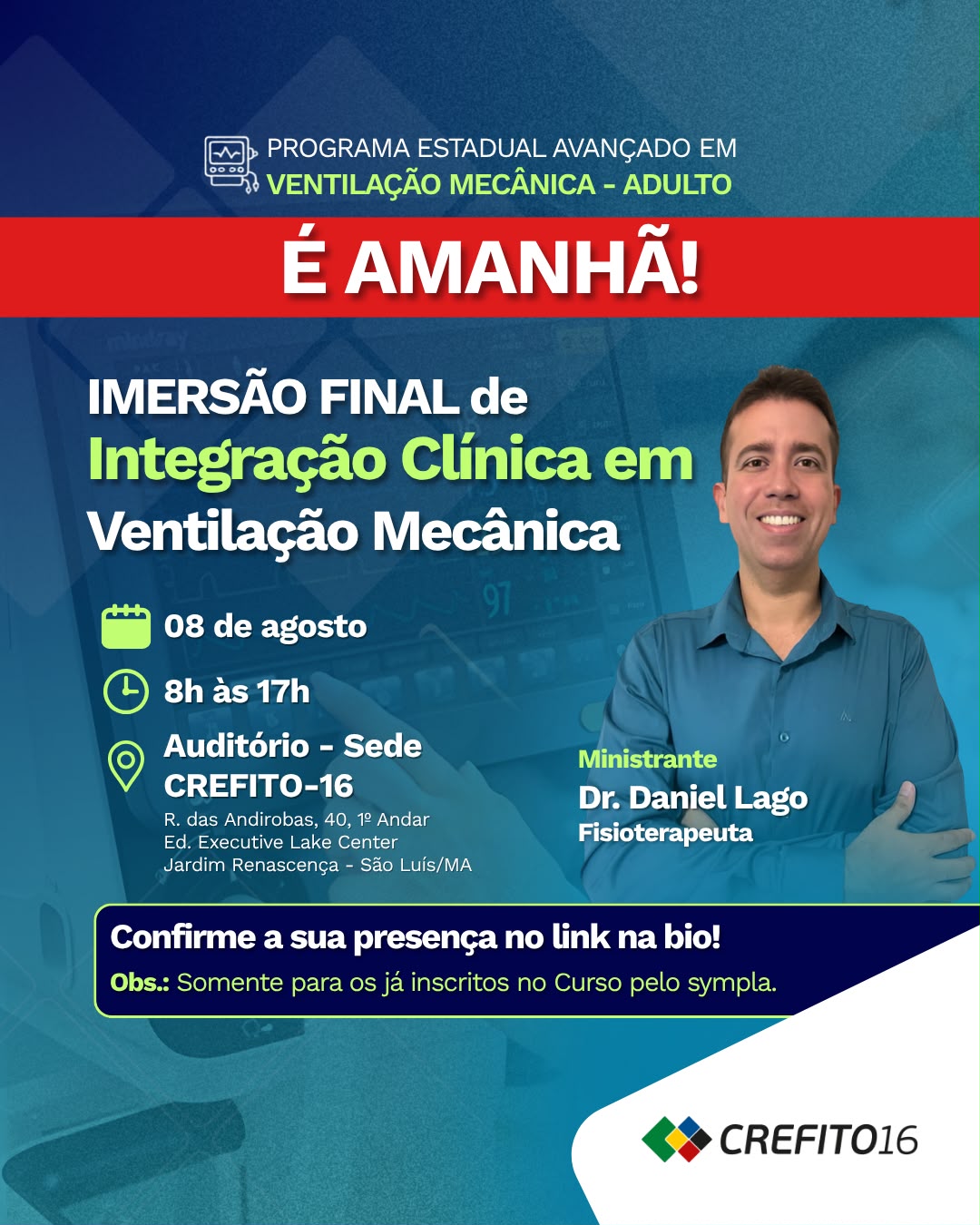 PROGRAMA ESTADUAL AVANÇADO EM
VENTILAÇÃO MECÂNICA - ADULTO

É AMANHÃ!

IMERSÃO FINAL de
Integração Clínica em
Ventilação Mecânica

08 de agosto

8h às 17h

Auditório - Sede
CREFITO-16
R. das Andirobas, 40, 1º Andar
Ed. Executive Lake Center
Jardim Renascença - São Luís/MA

Ministrante
Dr. Daniel Lago
Fisioterapeuta

Confirme a sua presença no link na bio!
Obs.: Somente para os já inscritos no Curso pelo sympla.

CREFITO16